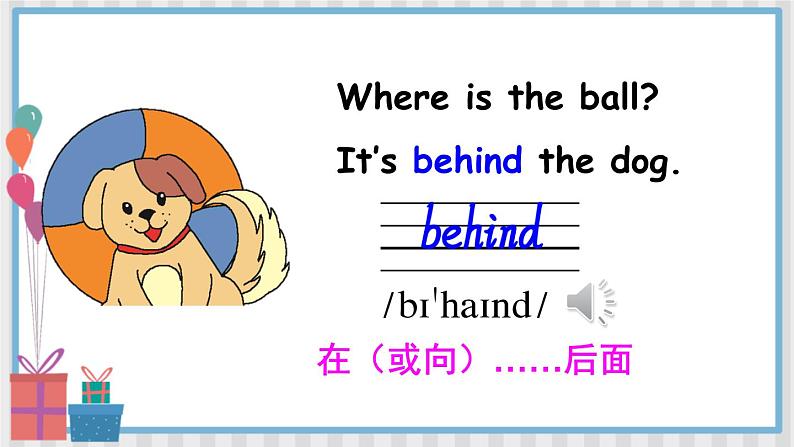 Where is the ball?

It's behind the dog.

behind

/bɪˈhaɪnd/

在（或向）……后面